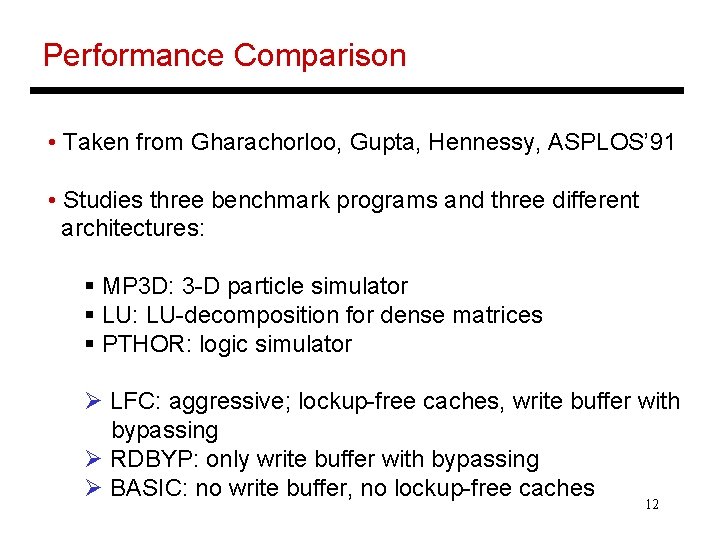 Performance Comparison

• Taken from Gharachorloo, Gupta, Hennessy, ASPLOS'91

• Studies three benchmark programs and three different architectures:

▪ MP3D: 3-D particle simulator
▪ LU: LU-decomposition for dense matrices
▪ PTHOR: logic simulator

➢ LFC: aggressive; lockup-free caches, write buffer with bypassing
➢ RDBYP: only write buffer with bypassing
➢ BASIC: no write buffer, no lockup-free caches

12